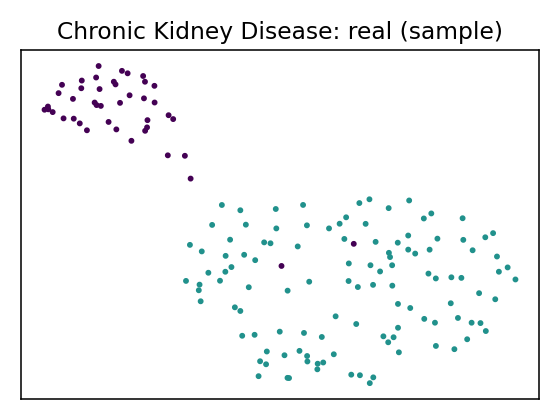 Chronic Kidney Disease: real (sample)